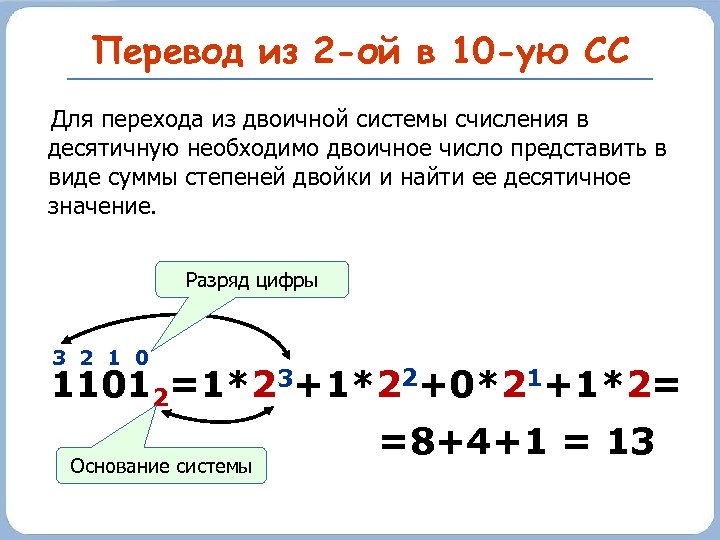 Перевод из 2-ой в 10-ую СС

Для перехода из двоичной системы счисления в десятичную необходимо двоичное число представить в виде суммы степеней двойки и найти ее десятичное значение.

Разряд цифры

3 2 1 0

$1101_2=1*2^3+1*2^2+0*2^1+1*2=$

$=8+4+1 = 13$

Основание системы